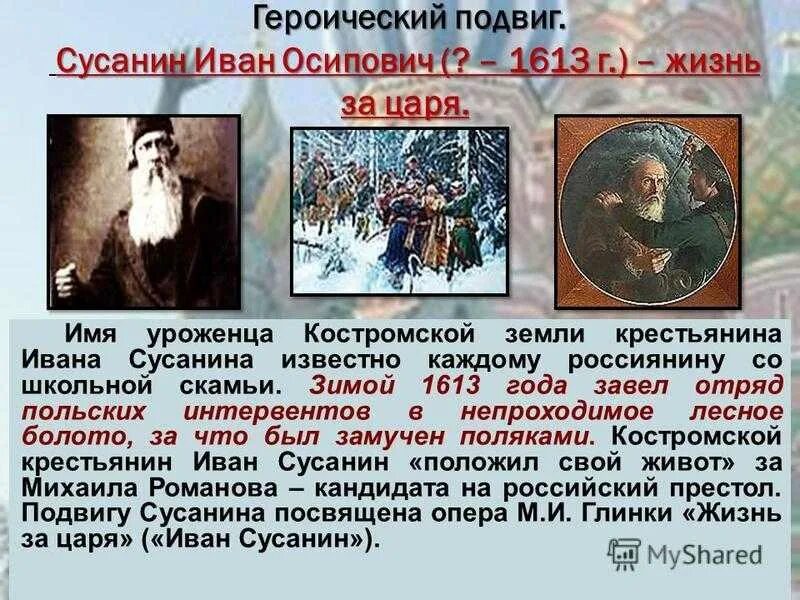 Героический подвиг.

Сусанин Иван Осипович (? – 1613 г.) – жизнь за царя.

Имя уроженца Костромской земли крестьянина Ивана Сусанина известно каждому россиянину со школьной скамьи. Зимой 1613 года завел отряд польских интервентов в непроходимое лесное болото, за что был замучен поляками. Костромской крестьянин Иван Сусанин «положил свой живот» за Михаила Романова – кандидата на российский престол. Подвигу Сусанина посвящена опера М.И. Глинки «Жизнь за царя» («Иван Сусанин»).

MyShared